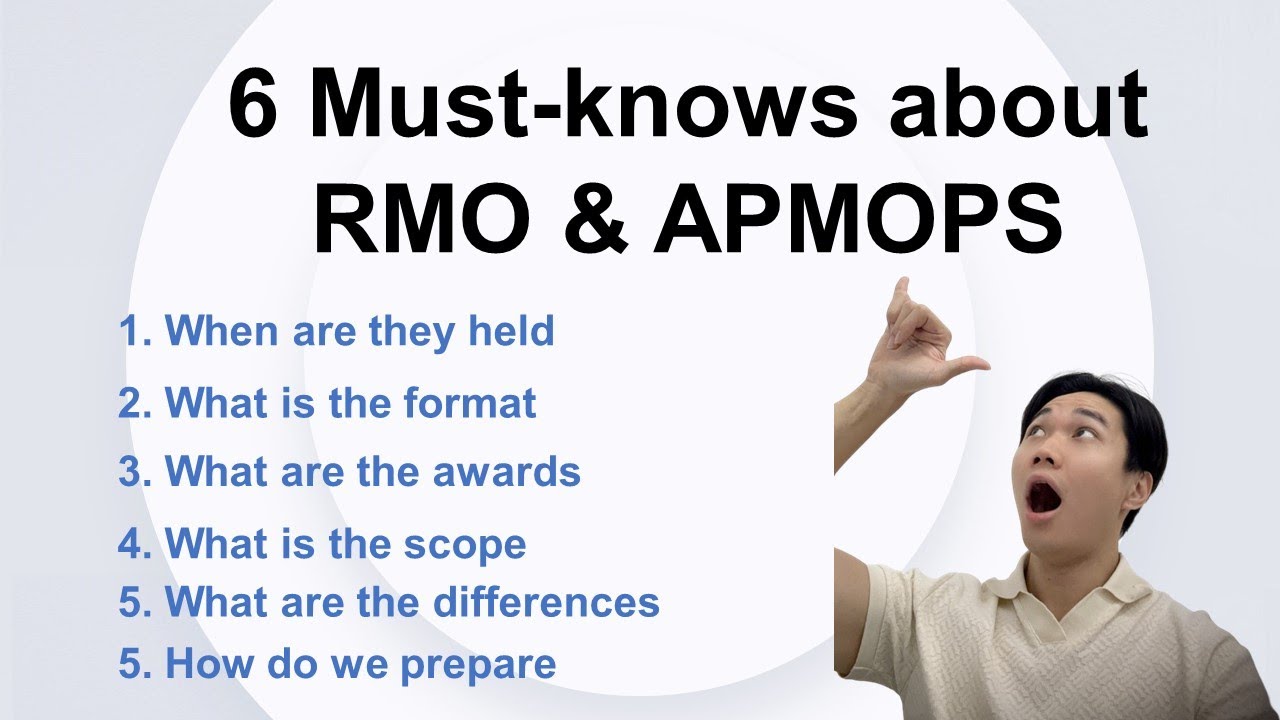 6 Must-knows about RMO & APMOPS

1. When are they held
2. What is the format
3. What are the awards
4. What is the scope
5. What are the differences
5. How do we prepare